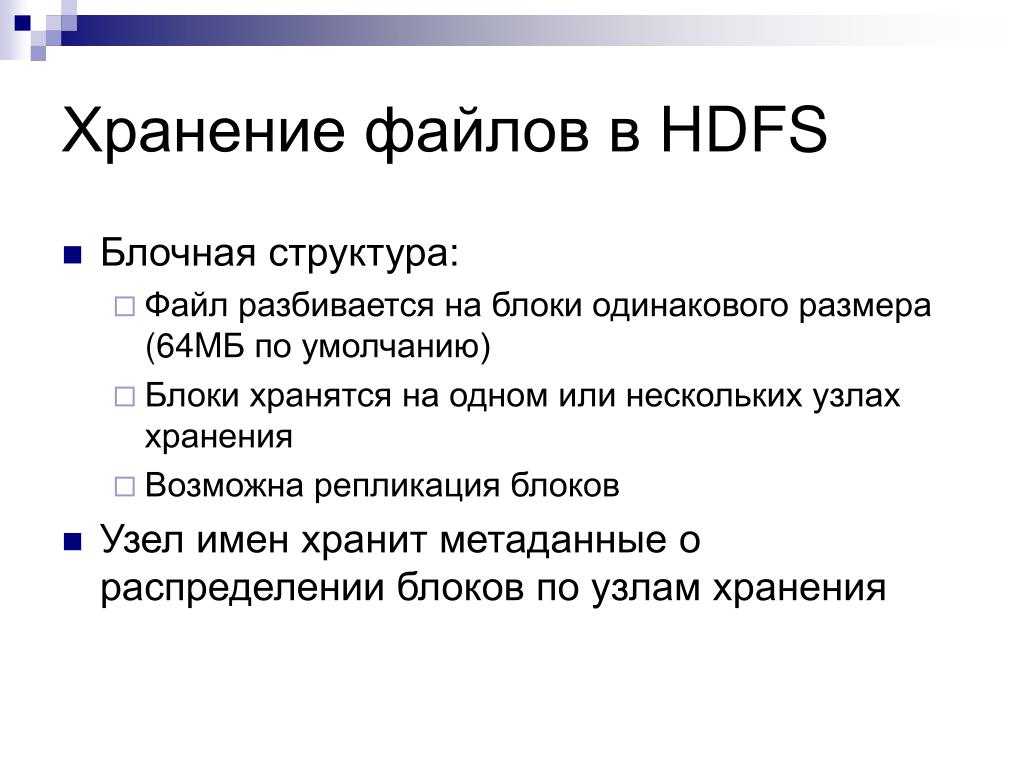 Хранение файлов в HDFS

Блочная структура:

Файл разбивается на блоки одинакового размера (64МБ по умолчанию)

Блоки хранятся на одном или нескольких узлах хранения

Возможна репликация блоков

Узел имен хранит метаданные о распределении блоков по узлам хранения